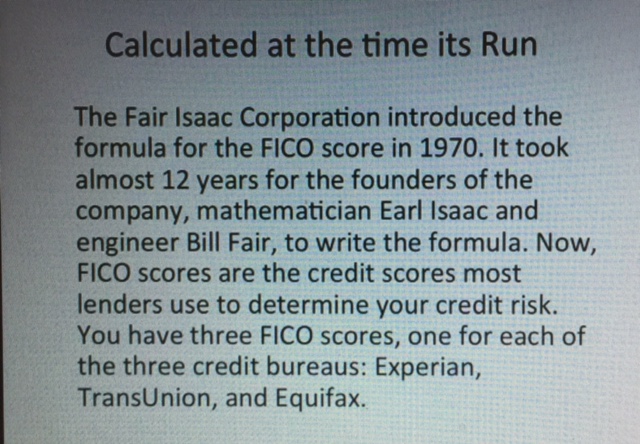 Calculated at the time its Run

The Fair Isaac Corporation introduced the formula for the FICO score in 1970. It took almost 12 years for the founders of the company, mathematician Earl Isaac and engineer Bill Fair, to write the formula. Now, FICO scores are the credit scores most lenders use to determine your credit risk. You have three FICO scores, one for each of the three credit bureaus: Experian, TransUnion, and Equifax.